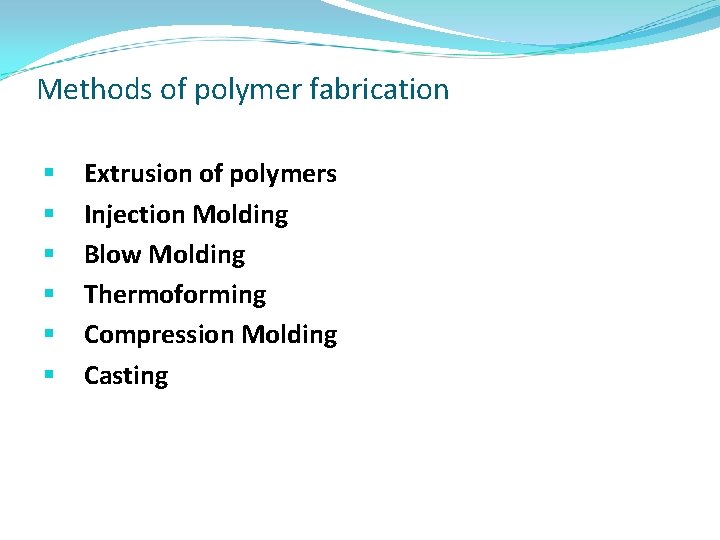 Methods of polymer fabrication

• Extrusion of polymers
• Injection Molding
• Blow Molding
• Thermoforming
• Compression Molding
• Casting